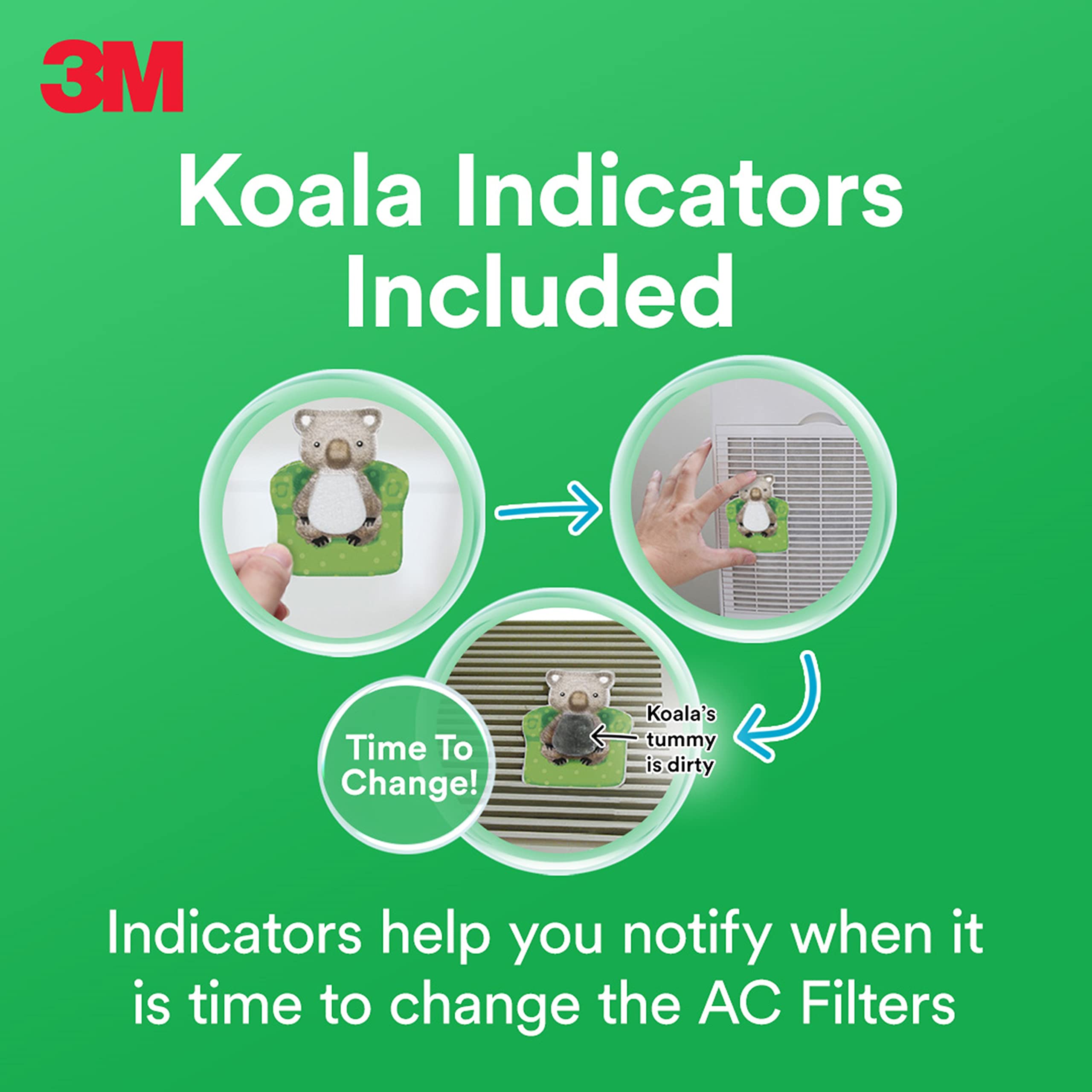 3M

Koala Indicators Included

Time To Change!

Koala's tummy is dirty

Indicators help you notify when it is time to change the AC Filters